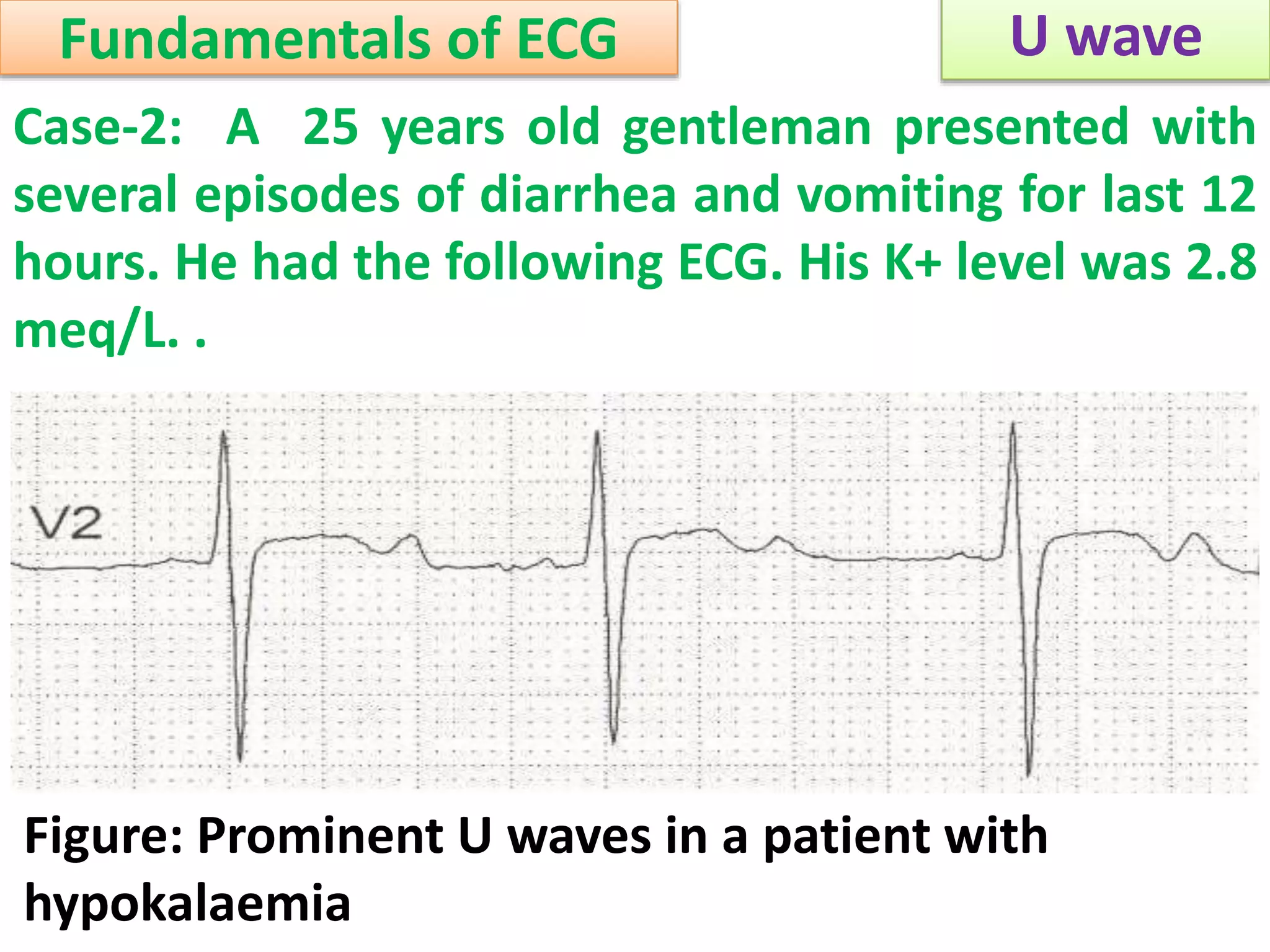 Fundamentals of ECG

U wave

Case-2: A 25 years old gentleman presented with several episodes of diarrhea and vomiting for last 12 hours. He had the following ECG. His K+ level was 2.8 meq/L. .

V2

Figure: Prominent U waves in a patient with hypokalaemia